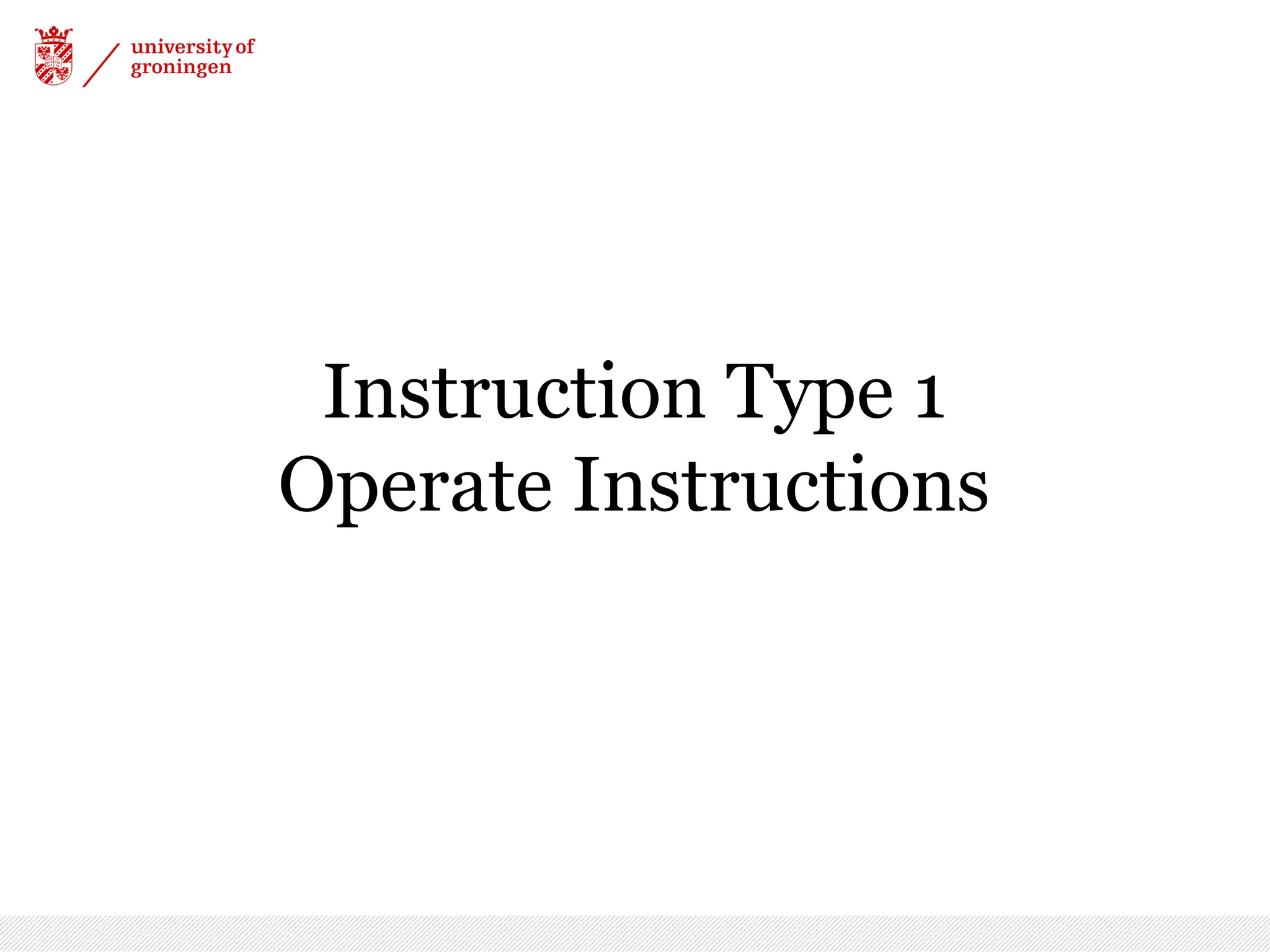 university of
groningen

Instruction Type 1
Operate Instructions